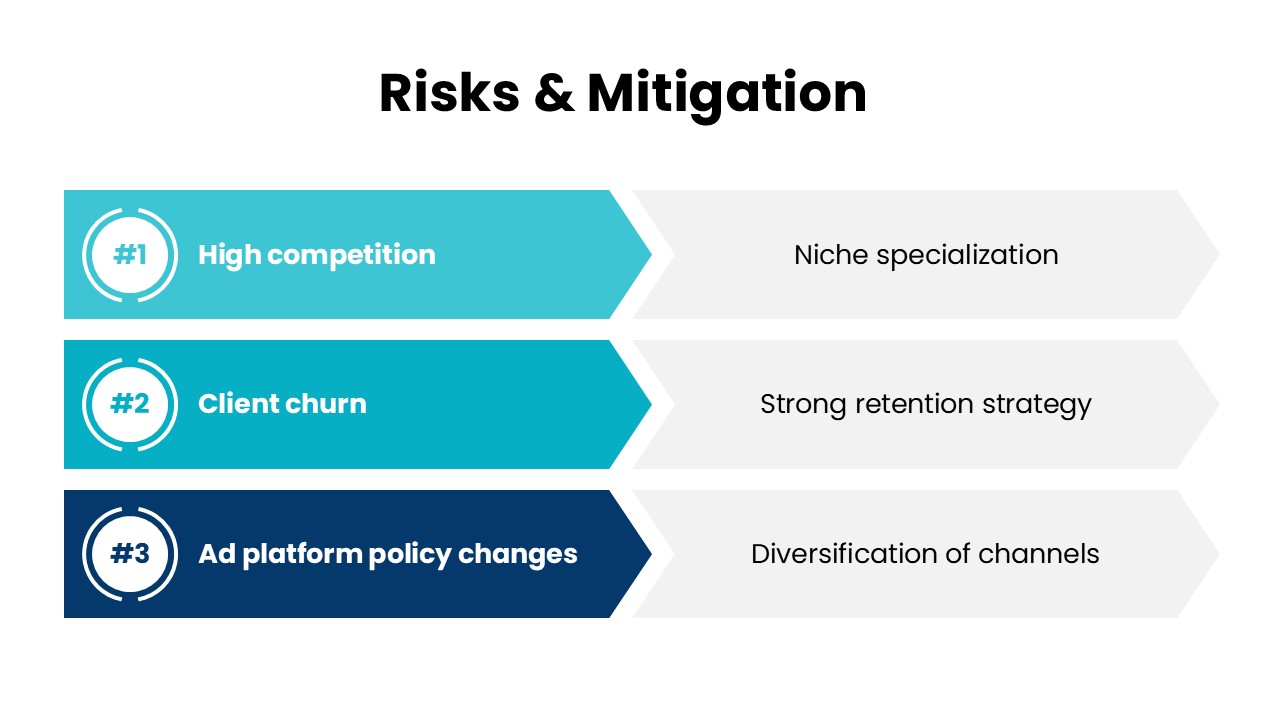 Risks & Mitigation

#1 High competition

Niche specialization

#2 Client churn

Strong retention strategy

#3 Ad platform policy changes

Diversification of channels